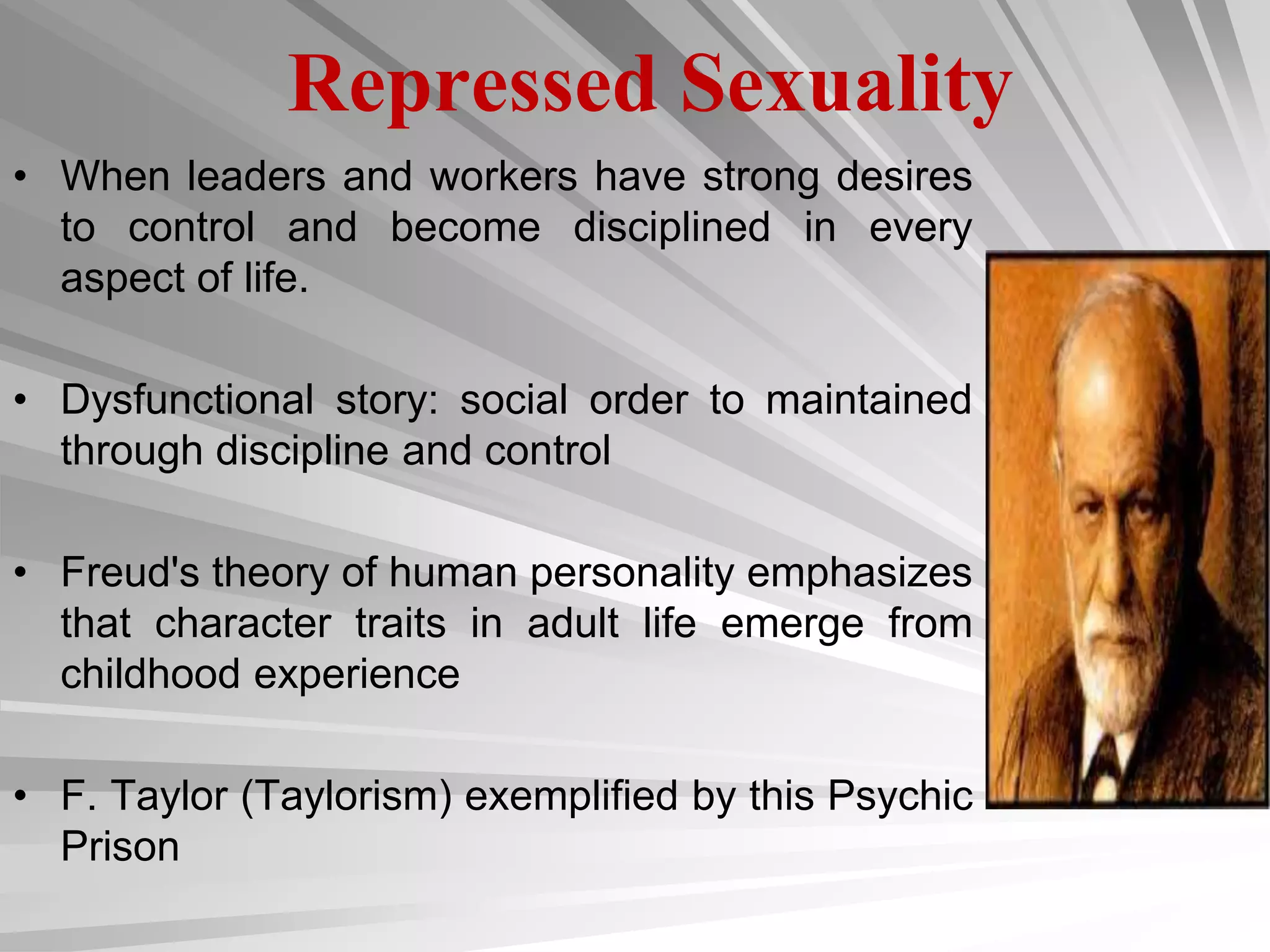 Repressed Sexuality

• When leaders and workers have strong desires to control and become disciplined in every aspect of life.

• Dysfunctional story: social order to maintained through discipline and control

• Freud's theory of human personality emphasizes that character traits in adult life emerge from childhood experience

• F. Taylor (Taylorism) exemplified by this Psychic Prison